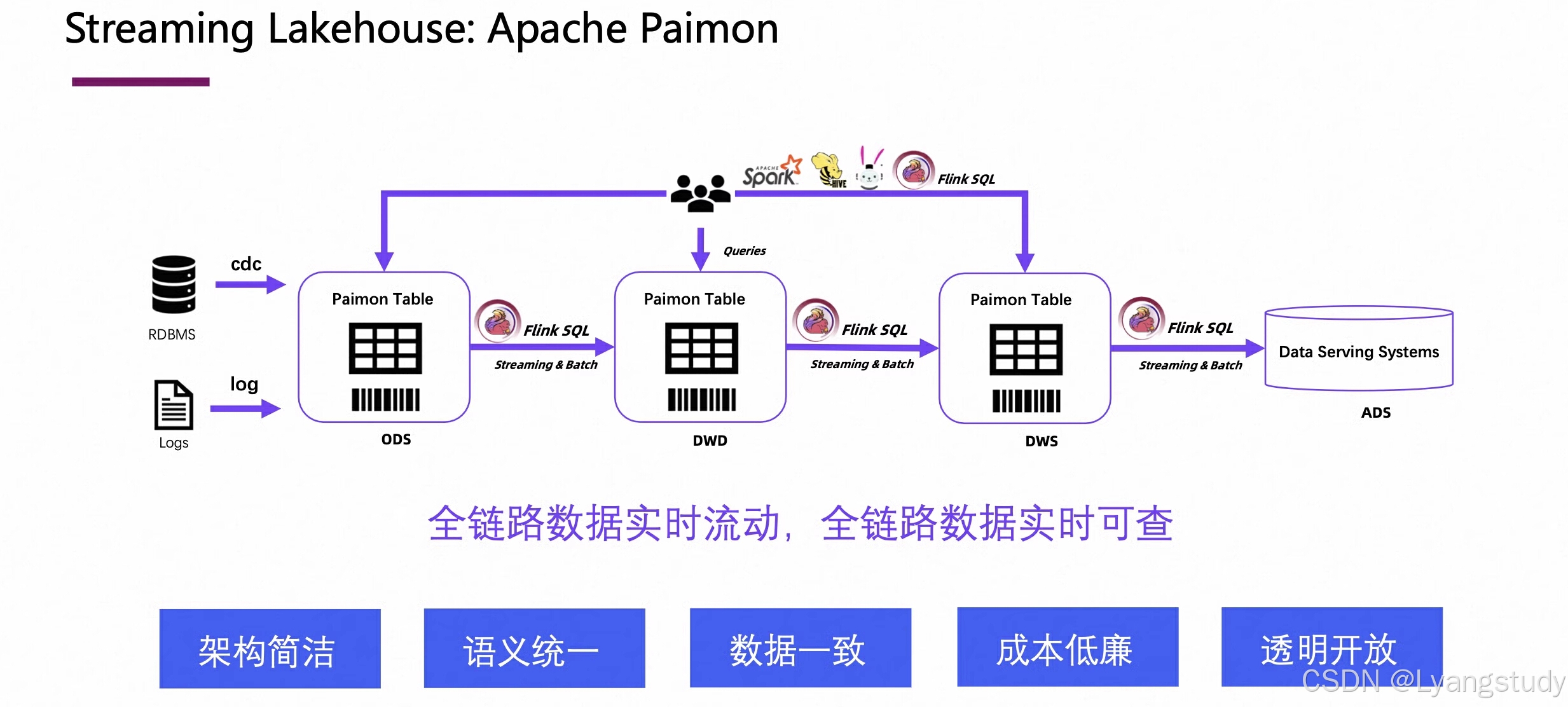 Streaming Lakehouse: Apache Paimon

APACHE Spark HIVE Flink SQL

Queries

cdc

RDBMS

log

Logs

Paimon Table

ODS

Flink SQL

Streaming & Batch

Paimon Table

DWD

Flink SQL

Streaming & Batch

Paimon Table

DWS

Flink SQL

Streaming & Batch

Data Serving Systems

ADS

全链路数据实时流动，全链路数据实时可查

架构简洁

语义统一

数据一致

成本低廉

透明开放

CSDN @Lyangstudy